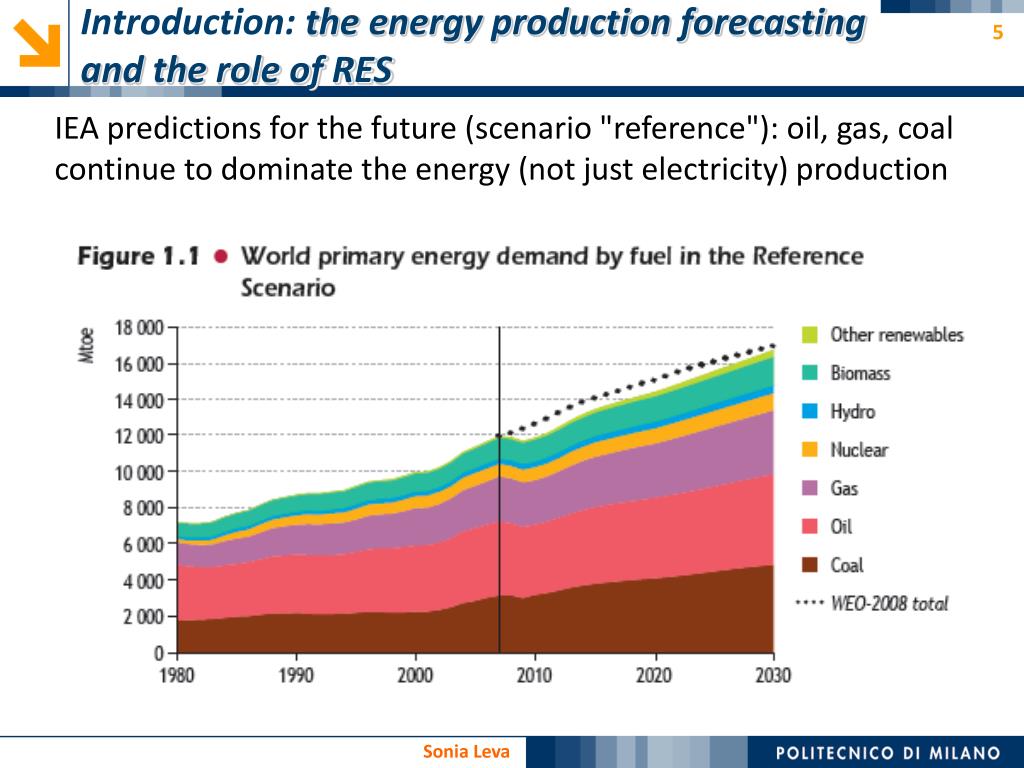 Introduction: the energy production forecasting and the role of RES

5

IEA predictions for the future (scenario "reference"): oil, gas, coal continue to dominate the energy (not just electricity) production

Figure 1.1 • World primary energy demand by fuel in the Reference Scenario

Mtoe

18 000
16 000
14 000
12 000
10 000
8 000
6 000
4 000
2 000
0

1980 1990 2000 2010 2020 2030

Other renewables
Biomass
Hydro
Nuclear
Gas
Oil
Coal
WEO-2008 total

Sonia Leva

POLITECNICO DI MILANO